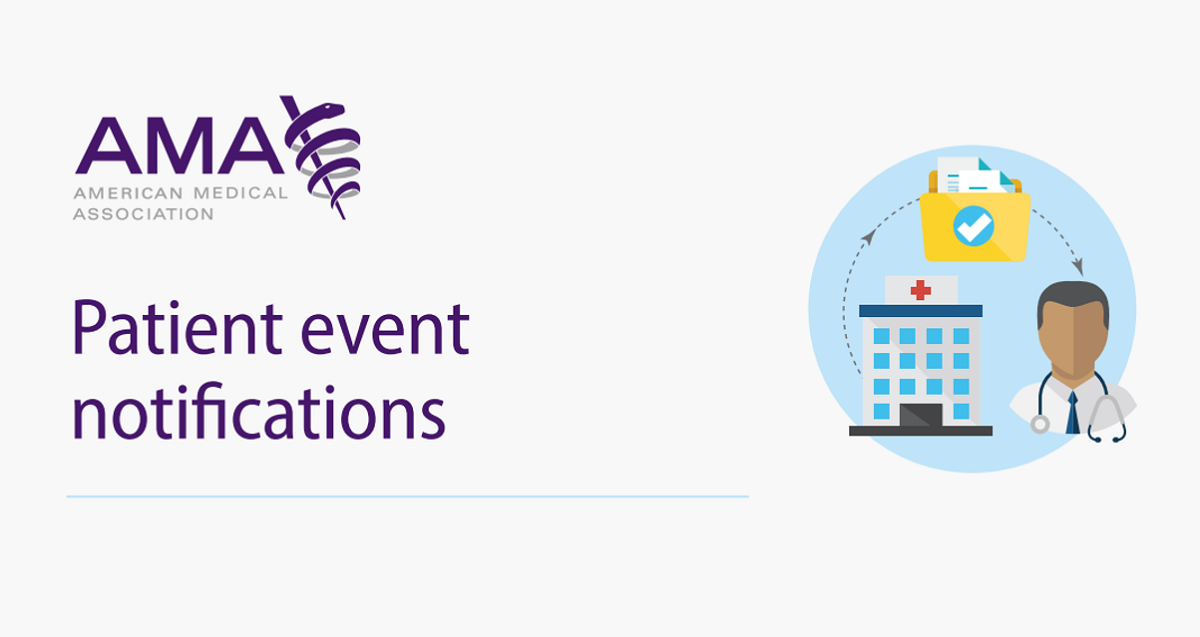 AMA
AMERICAN MEDICAL ASSOCIATION

Patient event notifications